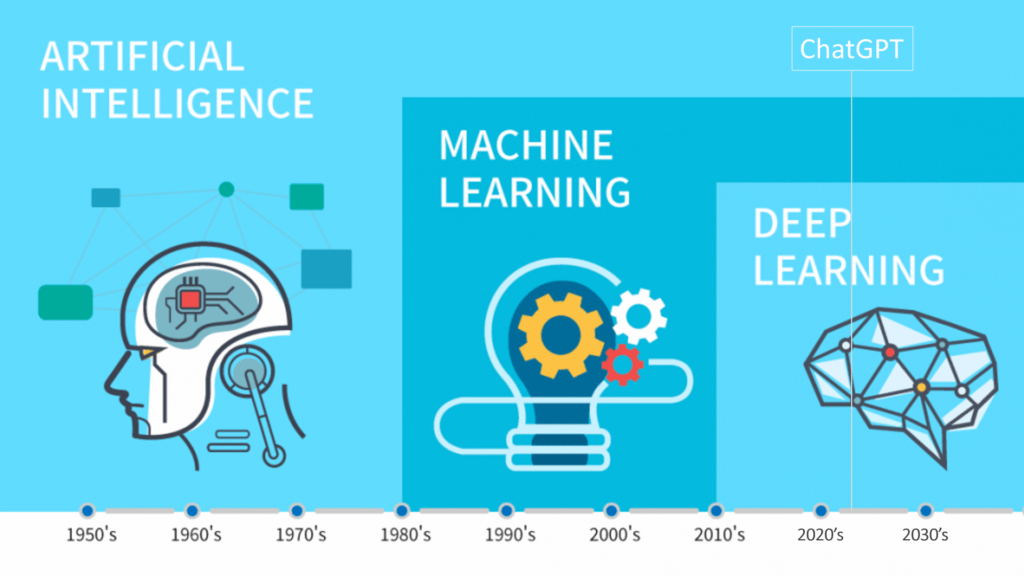 ARTIFICIAL INTELLIGENCE

ChatGPT

MACHINE LEARNING

DEEP LEARNING

1950's 1960's 1970's 1980's 1990's 2000's 2010's 2020's 2030's